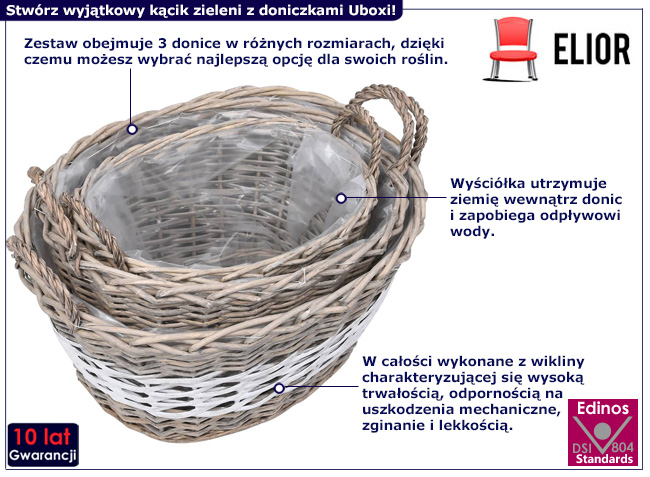 Stwórz wyjątkowy kącik zieleni z doniczkami Uboxi!

Zestaw obejmuje 3 donice w różnych rozmiarach, dzięki czemu możesz wybrać najlepszą opcję dla swoich roślin.

ELIOR

Wyściółka utrzymuje ziemię wewnątrz donic i zapobiega odpływowi wody.

W całości wykonane z wikliny charakteryzującej się wysoką trwałością, odpornością na uszkodzenia mechaniczne, zginanie i lekkością.

10 lat Gwarancji

Edinos DSI 804 Standards